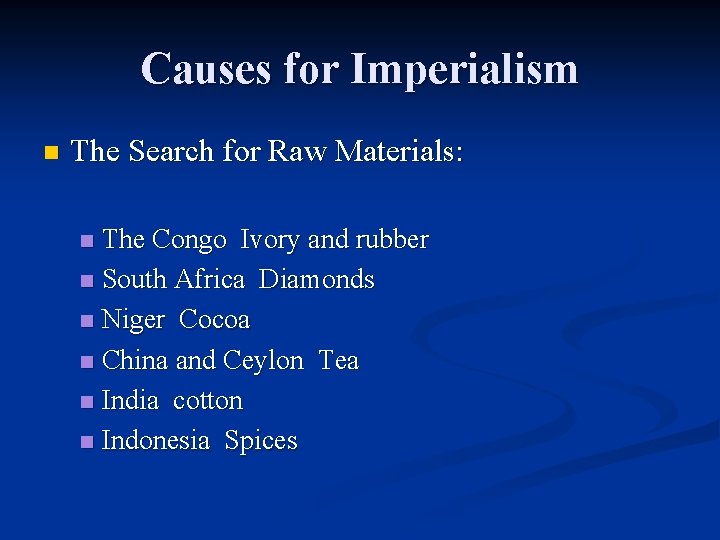 Causes for Imperialism

The Search for Raw Materials:

The Congo Ivory and rubber
South Africa Diamonds
Niger Cocoa
China and Ceylon Tea
India cotton
Indonesia Spices